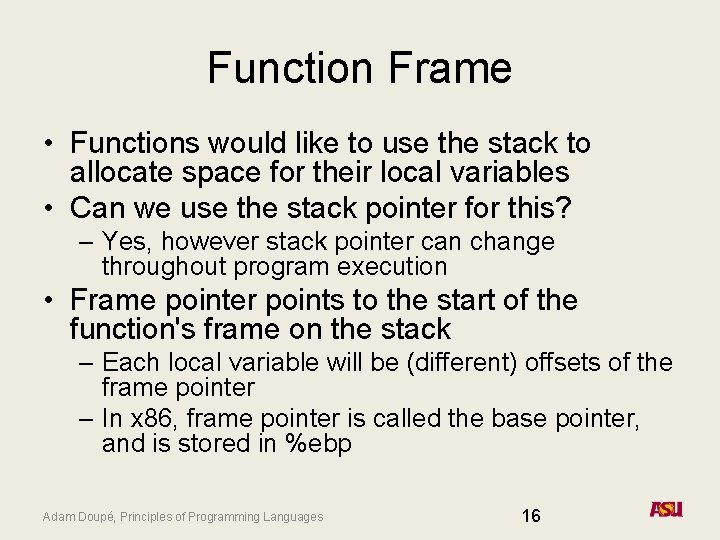 Function Frame

• Functions would like to use the stack to allocate space for their local variables
• Can we use the stack pointer for this?
– Yes, however stack pointer can change throughout program execution
• Frame pointer points to the start of the function's frame on the stack
– Each local variable will be (different) offsets of the frame pointer
– In x86, frame pointer is called the base pointer, and is stored in %ebp

Adam Doupé, Principles of Programming Languages

16

ASU